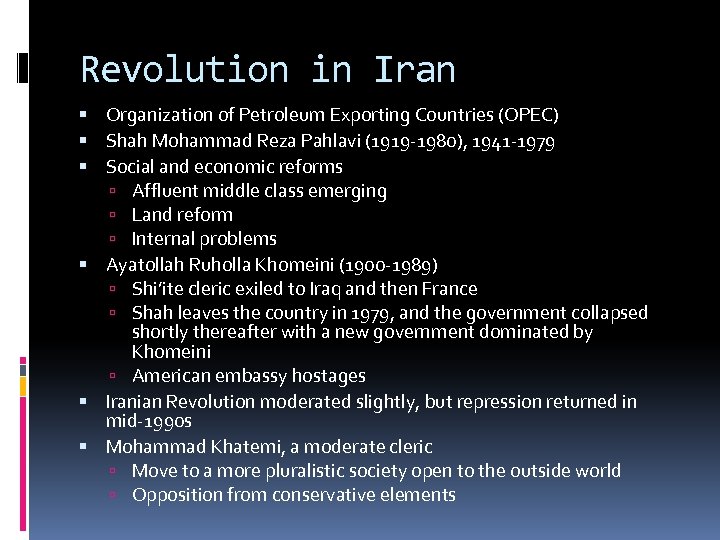 Revolution in Iran

- Organization of Petroleum Exporting Countries (OPEC)
- Shah Mohammad Reza Pahlavi (1919-1980), 1941-1979
- Social and economic reforms
  - Affluent middle class emerging
  - Land reform
  - Internal problems
- Ayatollah Ruholla Khomeini (1900-1989)
  - Shi'ite cleric exiled to Iraq and then France
  - Shah leaves the country in 1979, and the government collapsed shortly thereafter with a new government dominated by Khomeini
  - American embassy hostages
- Iranian Revolution moderated slightly, but repression returned in mid-1990s
- Mohammad Khatemi, a moderate cleric
  - Move to a more pluralistic society open to the outside world
  - Opposition from conservative elements